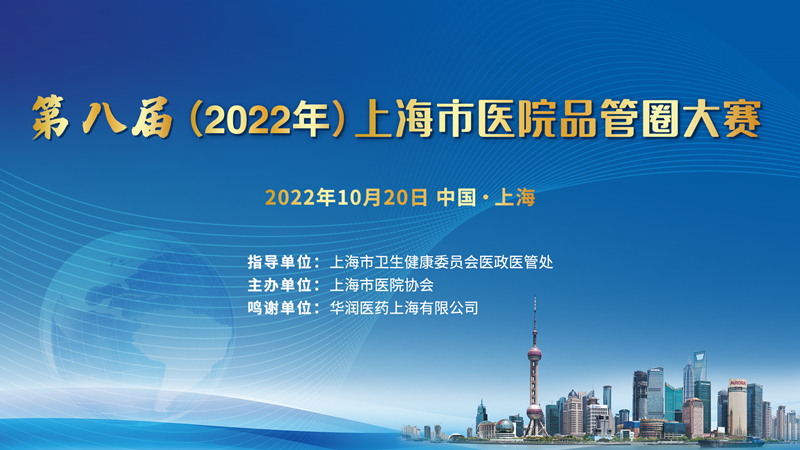 第八届（2022年）上海市医院品管圈大赛

2022年10月20日 中国·上海

指导单位：上海市卫生健康委员会医政医管处
主办单位：上海市医院协会
鸣谢单位：华润医药上海有限公司

AURORA